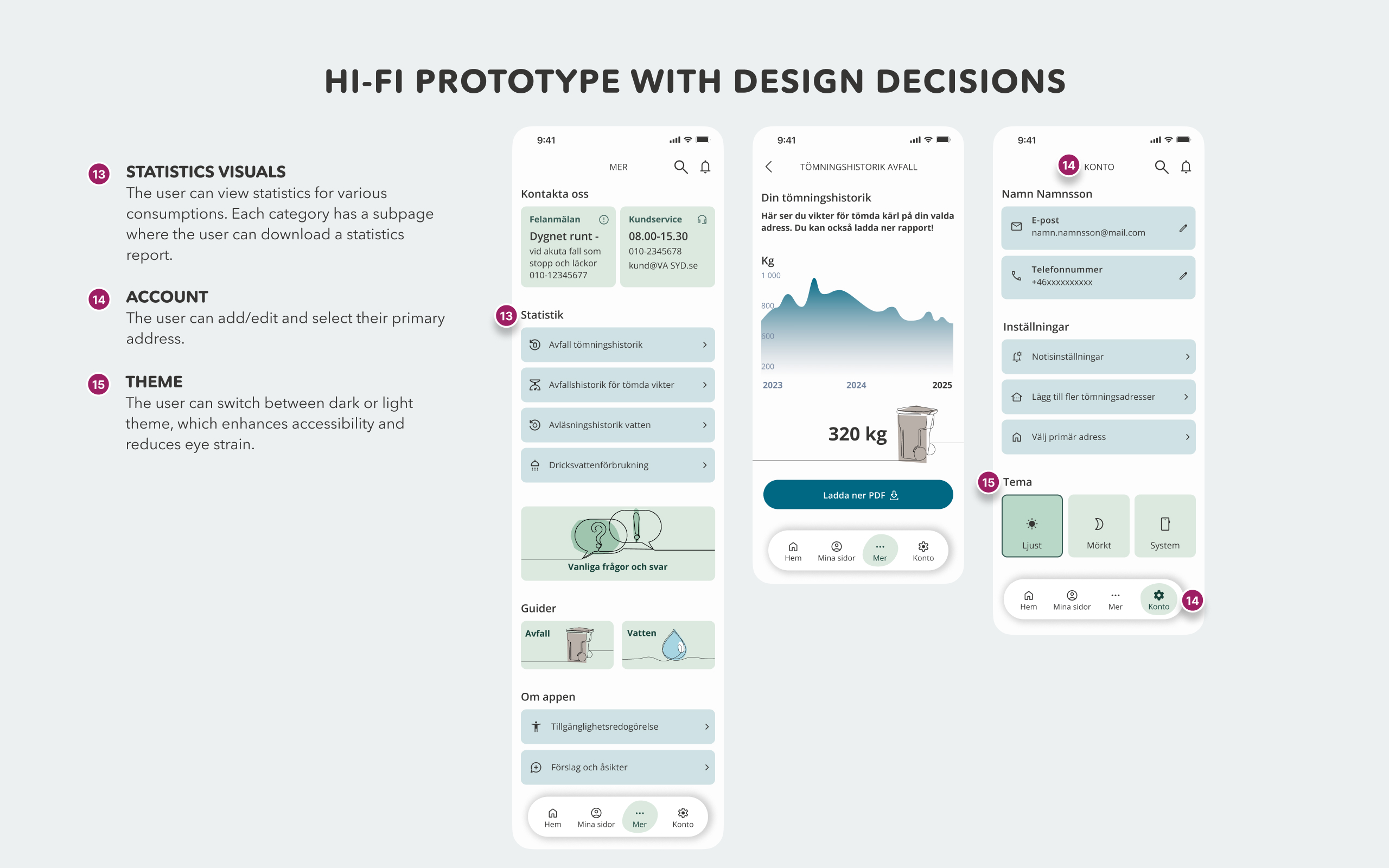 HI-FI PROTOTYPE WITH DESIGN DECISIONS

13 STATISTICS VISUALS
The user can view statistics for various consumptions. Each category has a subpage where the user can download a statistics report.

14 ACCOUNT
The user can add/edit and select their primary address.

15 THEME
The user can switch between dark or light theme, which enhances accessibility and reduces eye strain.

9:41
MER
Kontakta oss
Felanmälan
Dygnet runt -
vid akuta fall som stopp och läckor
010-12345677
Kundservice
08.00-15.30
010-2345678
kund@VA SYD.se
13 Statistik
Avfall tömningshistorik
Avfallshistorik för tömda vikter
Avläsningshistorik vatten
Dricksvattenförbrukning
Vanliga frågor och svar
Guider
Avfall
Vatten
Om appen
Tillgänglighetsredogörelse
Förslag och åsikter
Hem Mina sidor Mer Konto

9:41
TÖMNINGSHISTORIK AVFALL
Din tömningshistorik
Här ser du vikter för tömda kärl på din valda adress. Du kan också ladda ner rapport!
Kg
1 000
800
600
200
2023 2024 2025
320 kg
Ladda ner PDF
Hem Mina sidor Mer Konto

9:41
14 KONTO
Namn Namnsson
E-post
namn.namnsson@mail.com
Telefonnummer
+46xxxxxxxxxx
Inställningar
Notisinställningar
Lägg till fler tömningsadresser
Välj primär adress
15 Tema
Ljust
Mörkt
System
Hem Mina sidor Mer Konto 14